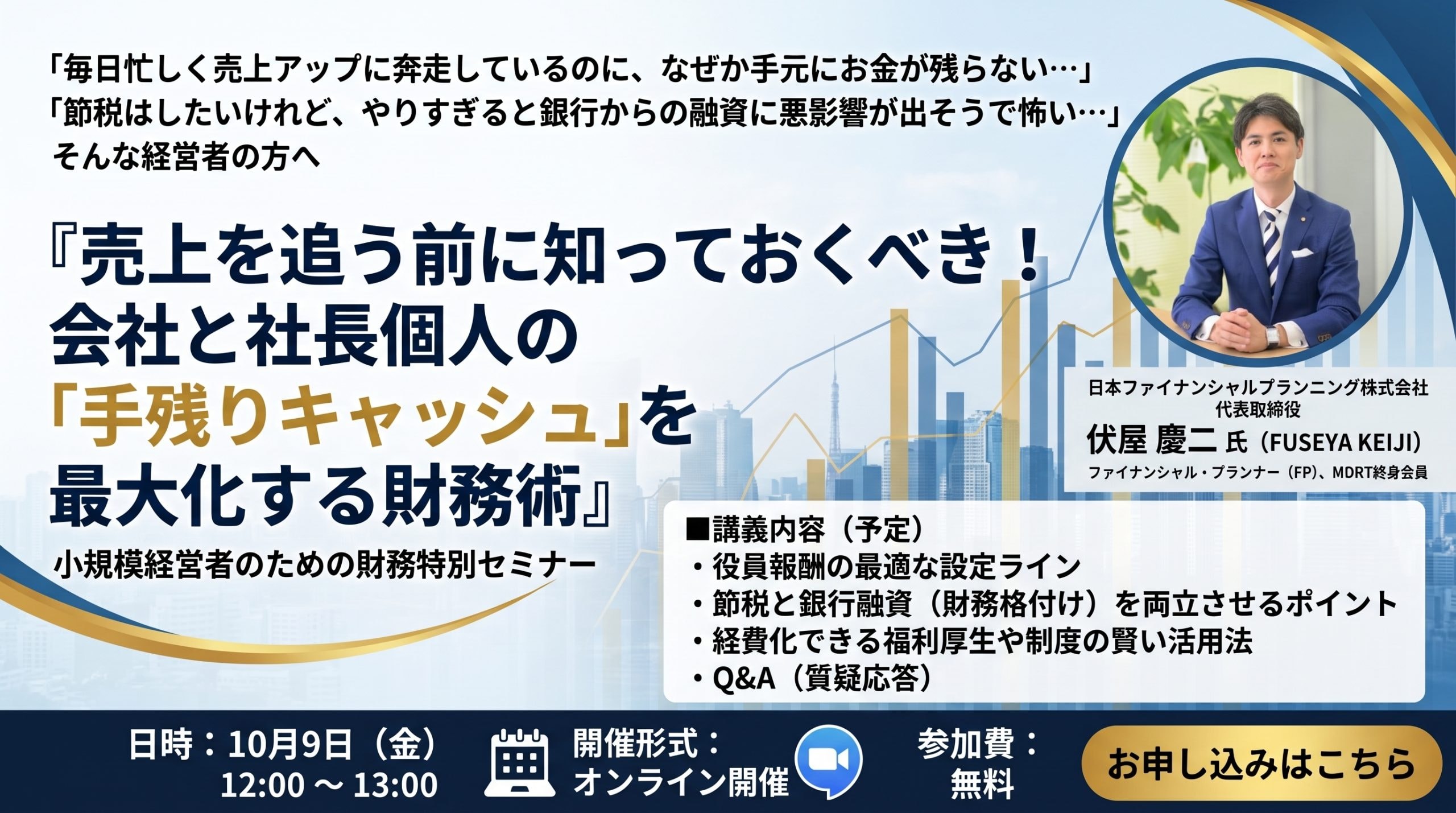 「毎日忙しく売上アップに奔走しているのに、なぜか手元にお金が残らない…」
「節税はしたいけれど、やりすぎると銀行からの融資に悪影響が出そうで怖い…」
そんな経営者の方へ

『売上を追う前に知っておくべき！
会社と社長個人の
「手残りキャッシュ」を
最大化する財務術』

小規模経営者のための財務特別セミナー

日本ファイナンシャルプランニング株式会社
代表取締役
伏屋 慶二 氏（FUSEYA KEIJI）
ファイナンシャル・プランナー（FP）、MDRT終身会員

■講義内容（予定）
・役員報酬の最適な設定ライン
・節税と銀行融資（財務格付け）を両立させるポイント
・経費化できる福利厚生や制度の賢い活用法
・Q&A（質疑応答）

日時：10月9日（金）
12:00 ～ 13:00

開催形式：
オンライン開催

参加費：
無料

お申し込みはこちら